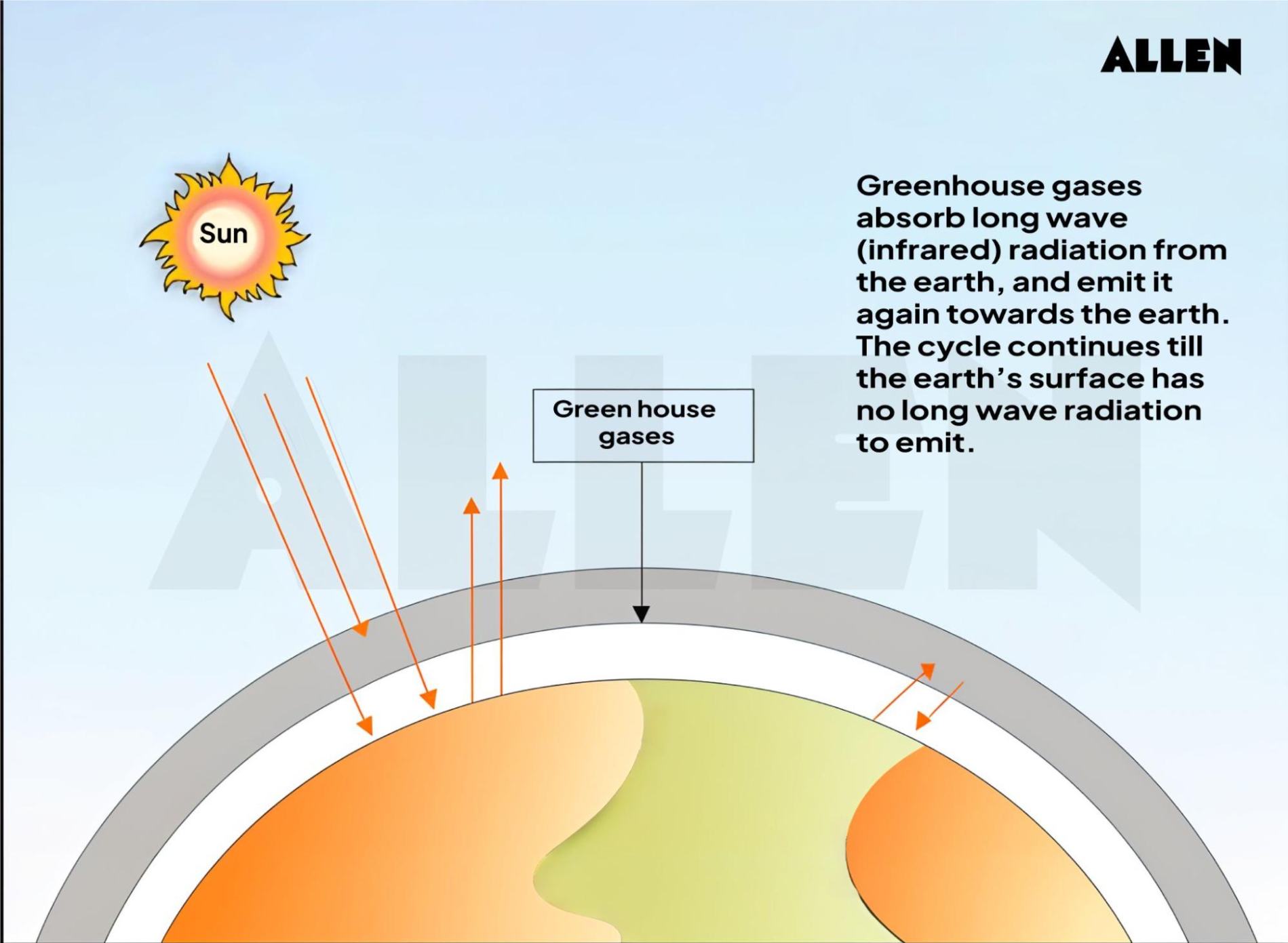 ALLEN

Sun

Greenhouse gases absorb long wave (infrared) radiation from the earth, and emit it again towards the earth. The cycle continues till the earth's surface has no long wave radiation to emit.

Green house gases

ALLEN